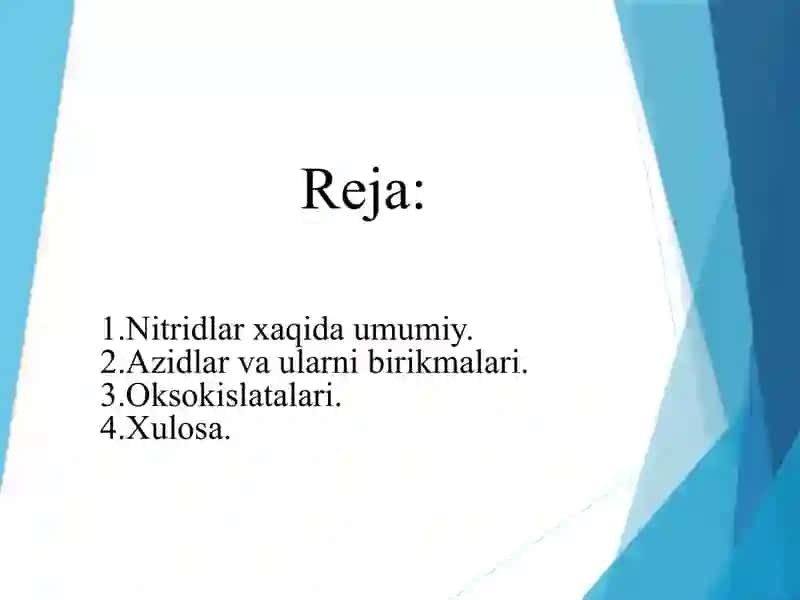 Reja:

1.Nitridlar xaqida umumiy.
2.Azidlar va ularni birikmalari.
3.Oksokislatalari.
4.Xulosa.